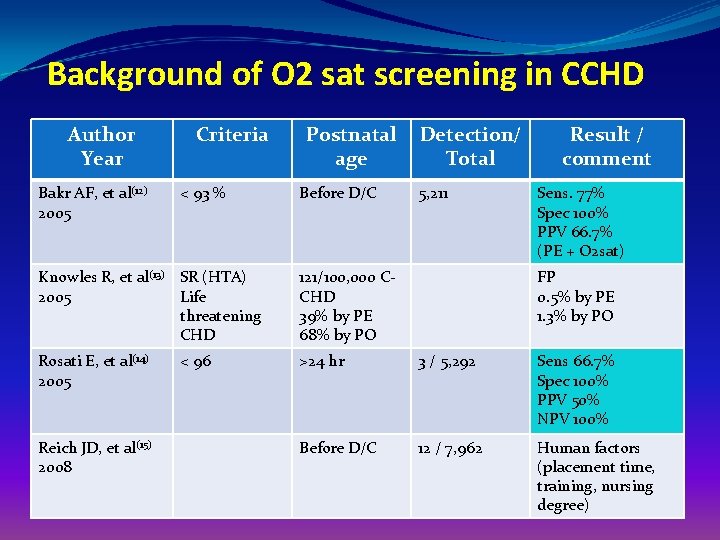 Background of O2 sat screening in CCHD

| Author Year | Criteria | Postnatal age | Detection/ Total | Result / comment |
|---|---|---|---|---|
| Bakr AF, et al$^{(12)}$ 2005 | < 93 % | Before D/C | 5,211 | Sens. 77% Spec 100% PPV 66.7% (PE + O2sat) |
| Knowles R, et al$^{(13)}$ 2005 | SR (HTA) Life threatening CHD | 121/100,000 C-CHD 39% by PE 68% by PO | | FP 0.5% by PE 1.3% by PO |
| Rosati E, et al$^{(14)}$ 2005 | < 96 | >24 hr | 3 / 5,292 | Sens 66.7% Spec 100% PPV 50% NPV 100% |
| Reich JD, et al$^{(15)}$ 2008 | | Before D/C | 12 / 7,962 | Human factors (placement time, training, nursing degree) |